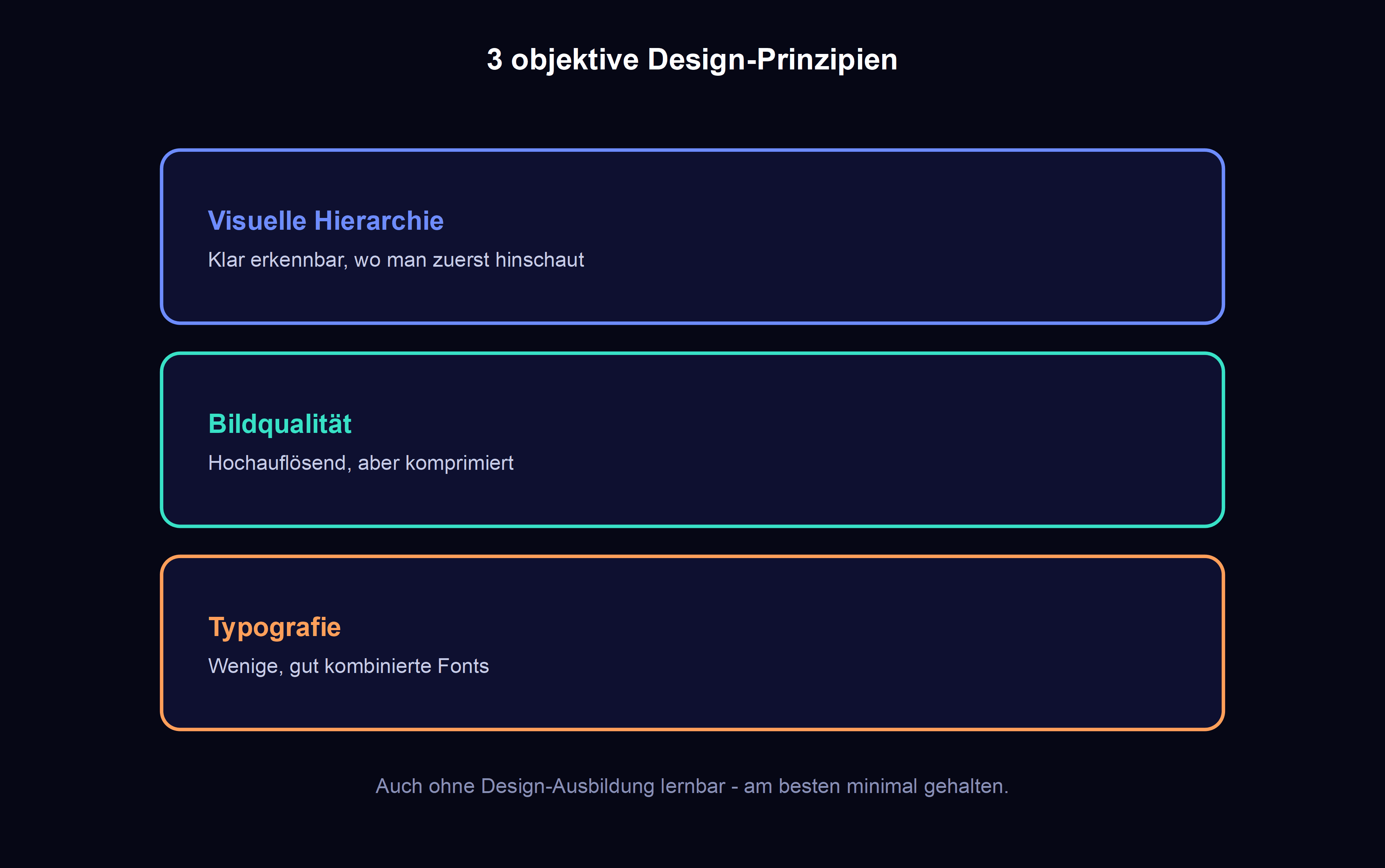 3 objektive Design-Prinzipien

Visuelle Hierarchie

Klar erkennbar, wo man zuerst hinschaut

Bildqualität

Hochauflösend, aber komprimiert

Typografie

Wenige, gut kombinierte Fonts

Auch ohne Design-Ausbildung lernbar - am besten minimal gehalten.